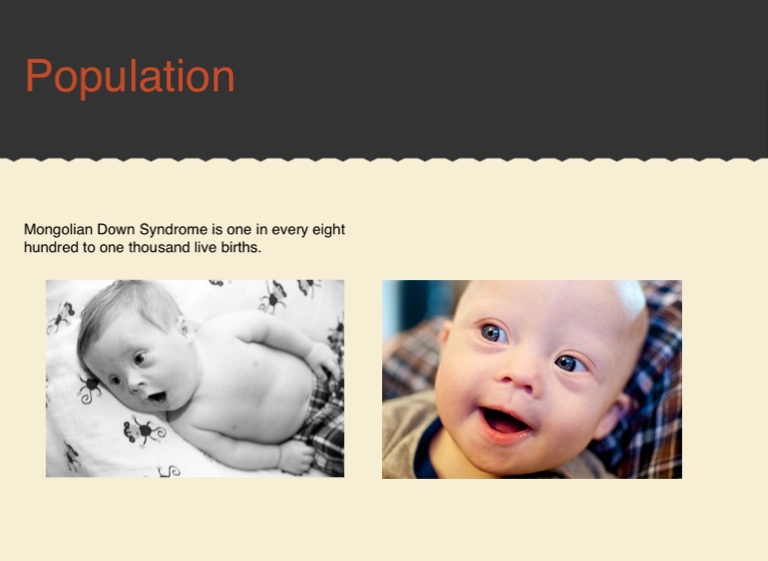 Population

Mongolian Down Syndrome is one in every eight hundred to one thousand live births.